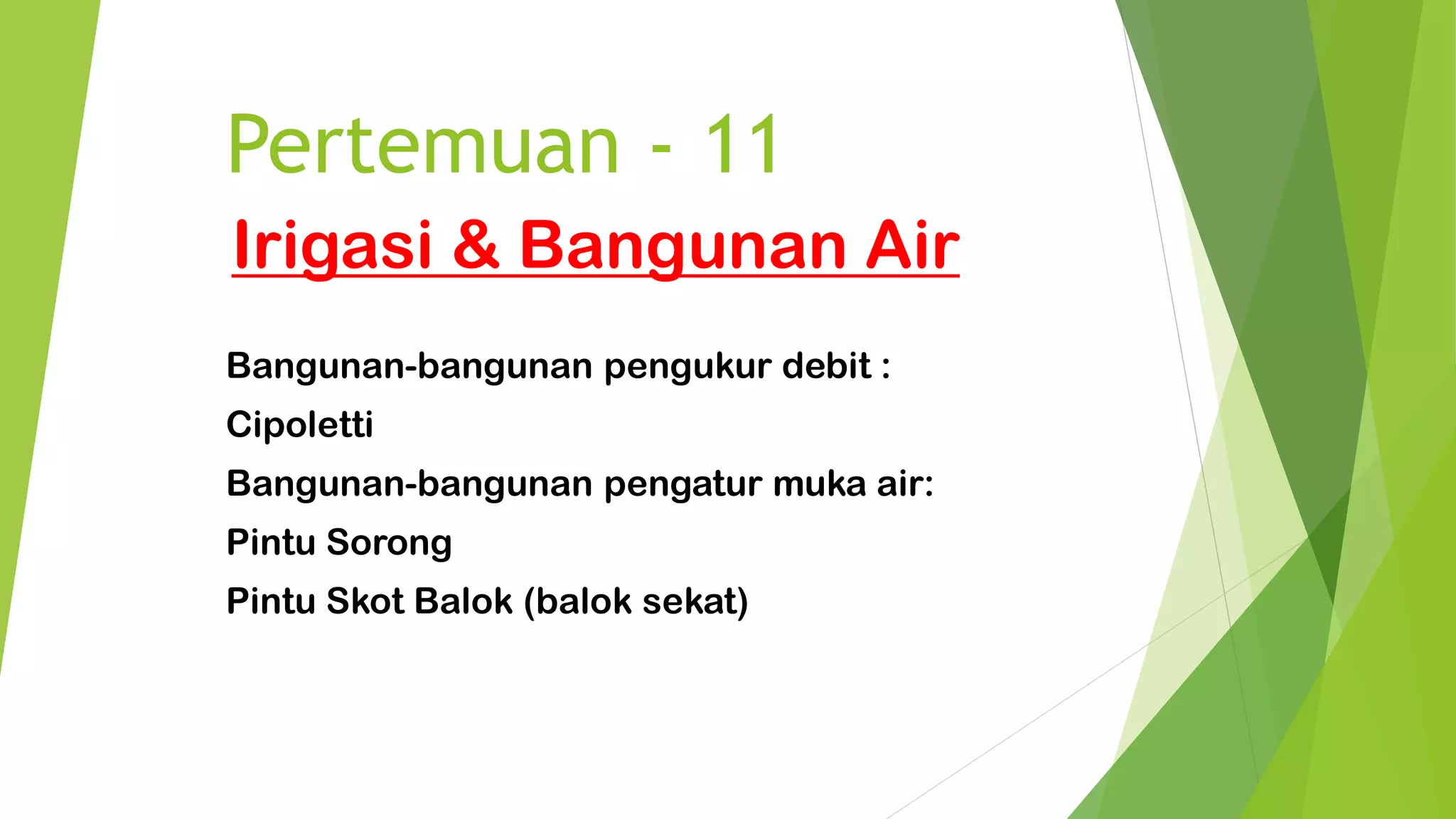 Pertemuan - 11

Irigasi & Bangunan Air

Bangunan-bangunan pengukur debit :

Cipoletti

Bangunan-bangunan pengatur muka air:

Pintu Sorong

Pintu Skot Balok (balok sekat)